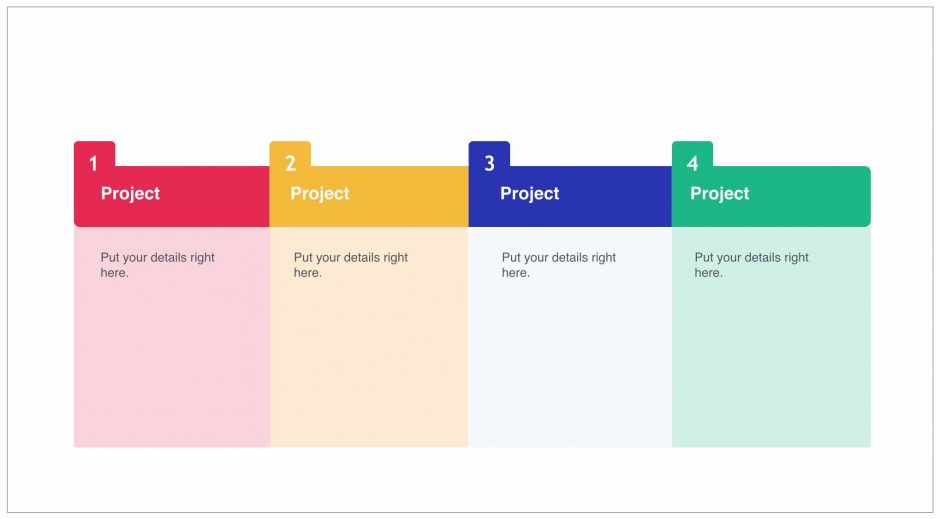 1
Project

Put your details right here.

2
Project

Put your details right here.

3
Project

Put your details right here.

4
Project

Put your details right here.